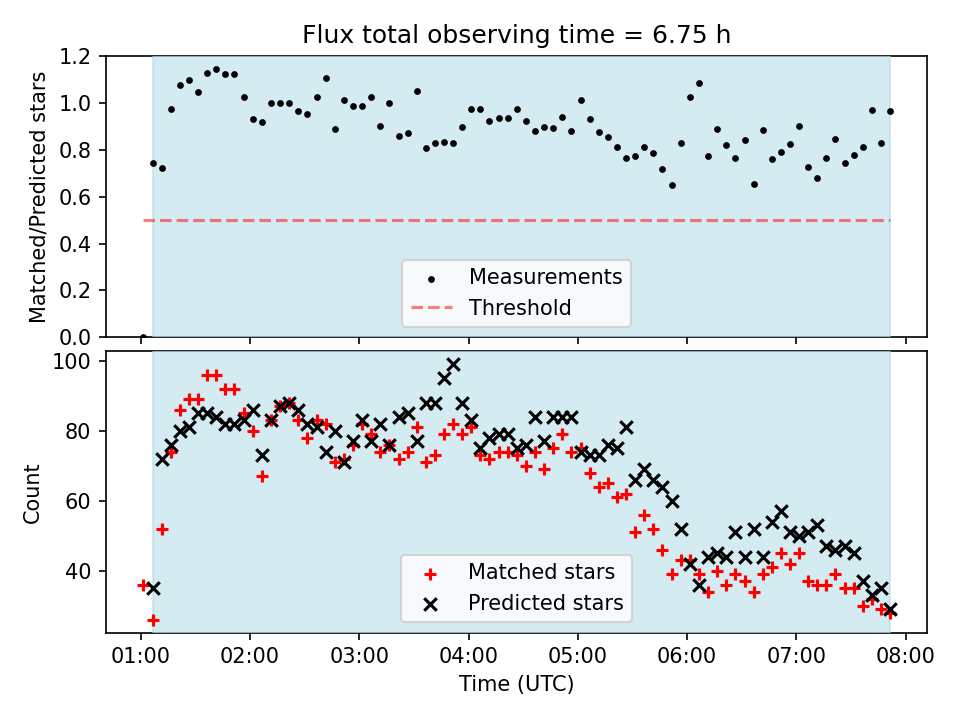 Flux total observing time = 6.75 h

Matched/Predicted stars

1.2
1.0
0.8
0.6
0.4
0.2
0.0

Measurements
Threshold

Count

100
80
60
40

Matched stars
Predicted stars

01:00 02:00 03:00 04:00 05:00 06:00 07:00 08:00

Time (UTC)